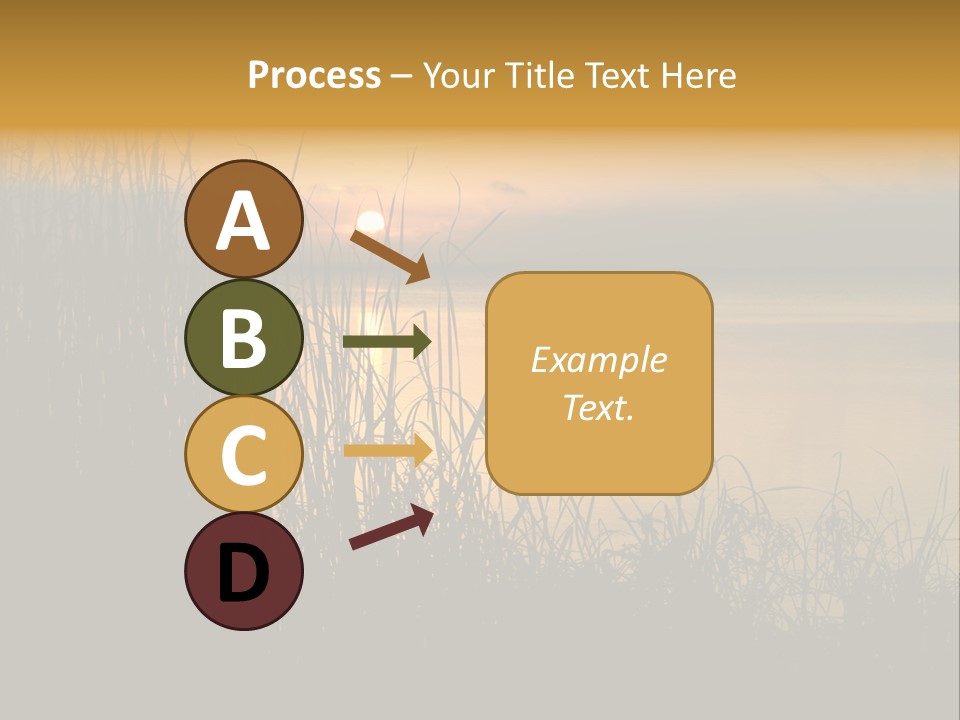 Process – Your Title Text Here

A

B

C

D

Example Text.